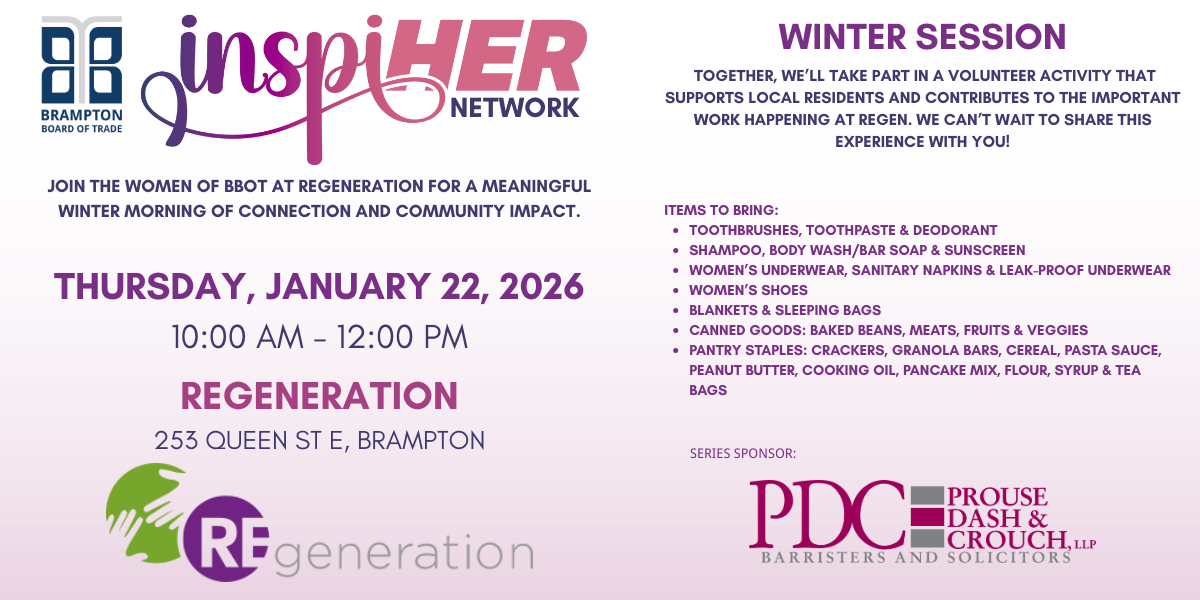 BRAMPTON
BOARD OF TRADE

inspiHER
NETWORK

JOIN THE WOMEN OF BBOT AT REGENERATION FOR A MEANINGFUL WINTER MORNING OF CONNECTION AND COMMUNITY IMPACT.

THURSDAY, JANUARY 22, 2026

10:00 AM - 12:00 PM

REGENERATION

253 QUEEN ST E, BRAMPTON

REgeneration

WINTER SESSION

TOGETHER, WE'LL TAKE PART IN A VOLUNTEER ACTIVITY THAT SUPPORTS LOCAL RESIDENTS AND CONTRIBUTES TO THE IMPORTANT WORK HAPPENING AT REGEN. WE CAN'T WAIT TO SHARE THIS EXPERIENCE WITH YOU!

ITEMS TO BRING:
- TOOTHBRUSHES, TOOTHPASTE & DEODORANT
- SHAMPOO, BODY WASH/BAR SOAP & SUNSCREEN
- WOMEN'S UNDERWEAR, SANITARY NAPKINS & LEAK-PROOF UNDERWEAR
- WOMEN'S SHOES
- BLANKETS & SLEEPING BAGS
- CANNED GOODS: BAKED BEANS, MEATS, FRUITS & VEGGIES
- PANTRY STAPLES: CRACKERS, GRANOLA BARS, CEREAL, PASTA SAUCE, PEANUT BUTTER, COOKING OIL, PANCAKE MIX, FLOUR, SYRUP & TEA BAGS

SERIES SPONSOR:

PDC PROUSE DASH & CROUCH, LLP
BARRISTERS AND SOLICITORS